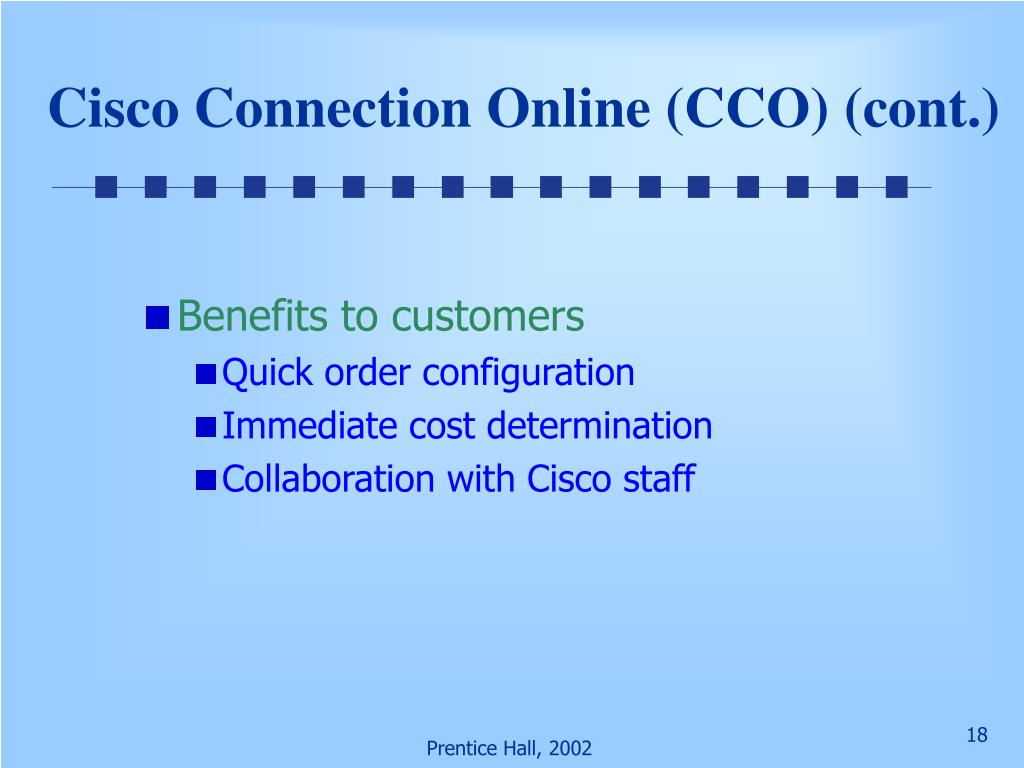 Cisco Connection Online (CCO) (cont.)

Benefits to customers
Quick order configuration
Immediate cost determination
Collaboration with Cisco staff

Prentice Hall, 2002

18